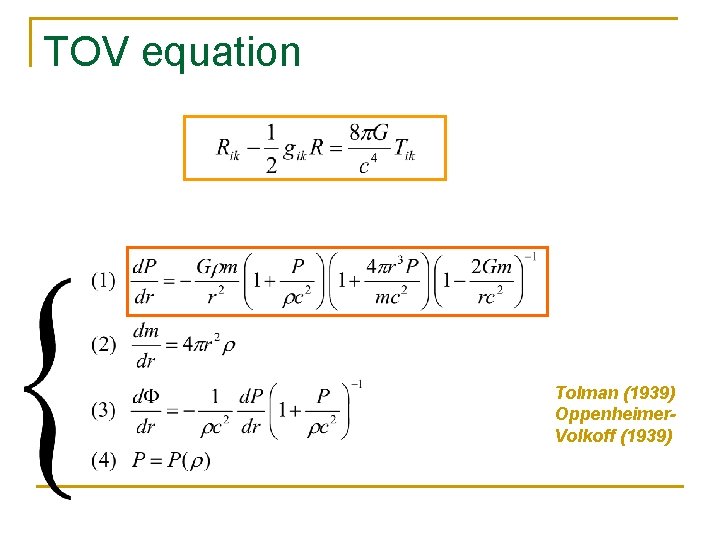 TOV equation

$R_{ik} - \frac{1}{2} g_{ik} R = \frac{8\pi G}{c^4} T_{ik}$

(1) $\frac{dP}{dr} = -\frac{G\rho m}{r^2}\left(1+\frac{P}{\rho c^2}\right)\left(1+\frac{4\pi r^3 P}{mc^2}\right)\left(1-\frac{2Gm}{rc^2}\right)^{-1}$

(2) $\frac{dm}{dr} = 4\pi r^2 \rho$

(3) $\frac{d\Phi}{dr} = -\frac{1}{\rho c^2}\frac{dP}{dr}\left(1+\frac{P}{\rho c^2}\right)^{-1}$

(4) $P = P(\rho)$

Tolman (1939)
Oppenheimer-Volkoff (1939)